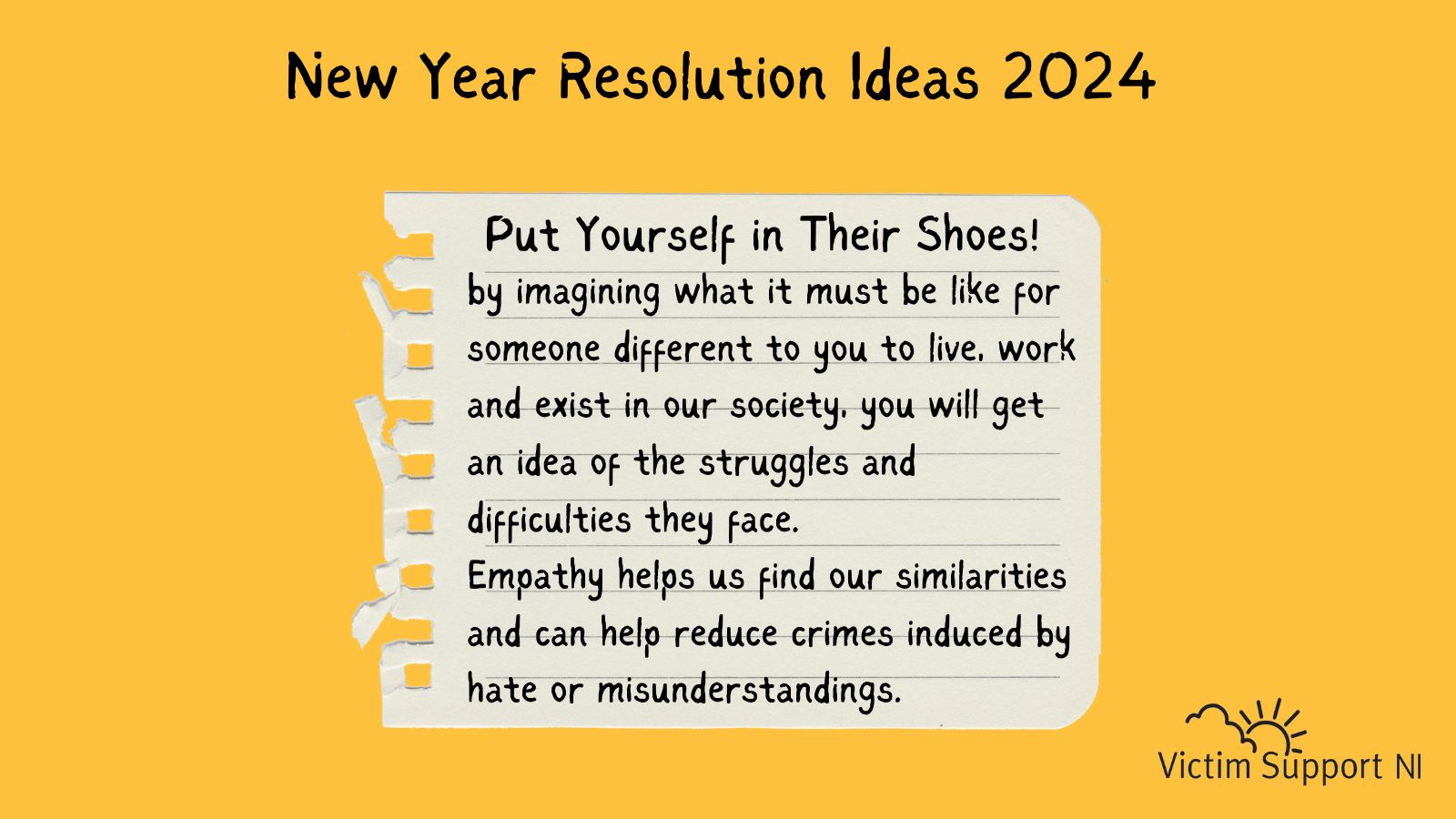 New Year Resolution Ideas 2024

Put Yourself in Their Shoes!
by imagining what it must be like for someone different to you to live, work and exist in our society, you will get an idea of the struggles and difficulties they face.
Empathy helps us find our similarities and can help reduce crimes induced by hate or misunderstandings.

Victim Support NI